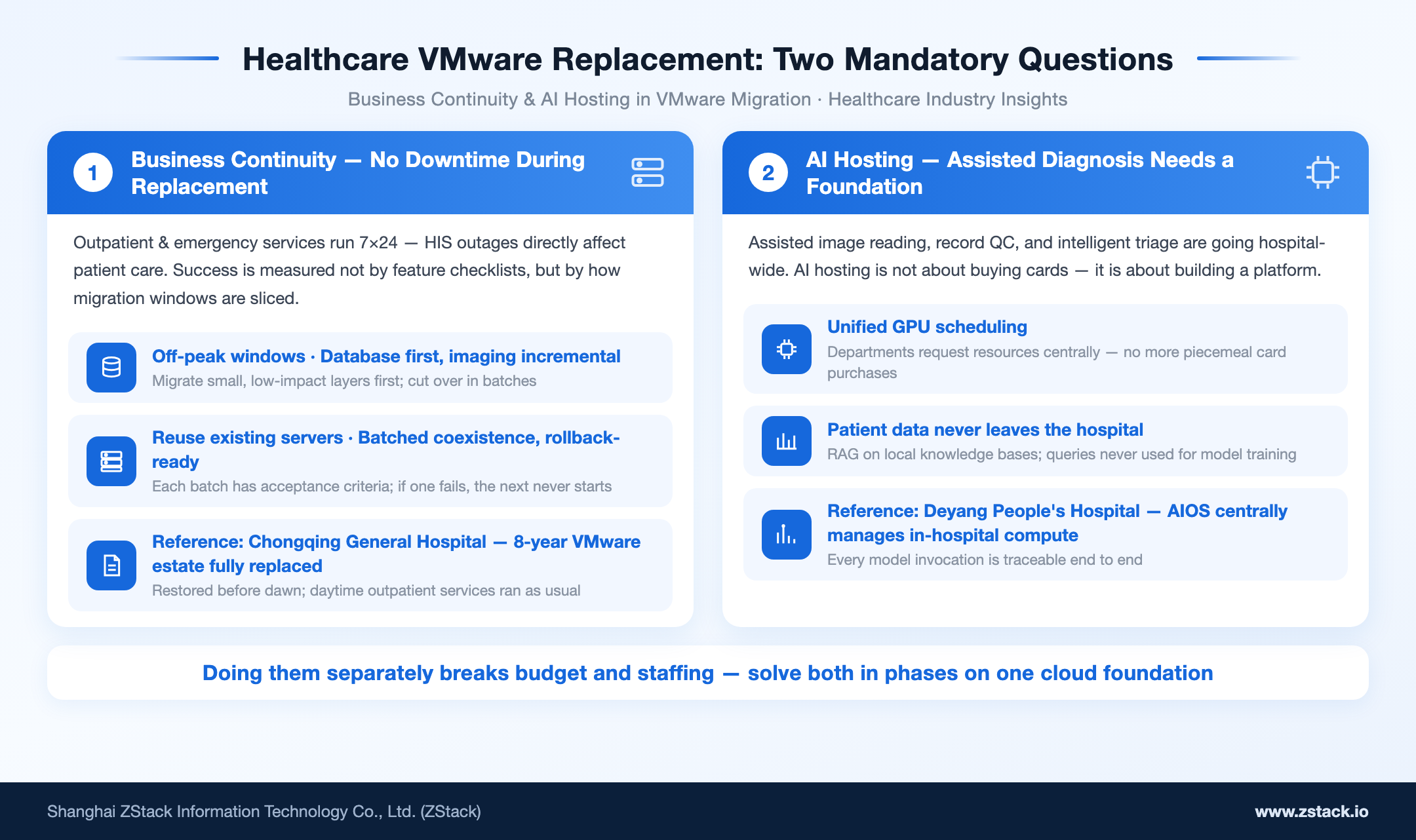 Healthcare VMware Replacement: Two Mandatory Questions

Business Continuity & AI Hosting in VMware Migration · Healthcare Industry Insights

1 Business Continuity — No Downtime During Replacement

Outpatient & emergency services run 7×24 — HIS outages directly affect patient care. Success is measured not by feature checklists, but by how migration windows are sliced.

Off-peak windows · Database first, imaging incremental
Migrate small, low-impact layers first; cut over in batches

Reuse existing servers · Batched coexistence, rollback-ready
Each batch has acceptance criteria; if one fails, the next never starts

Reference: Chongqing General Hospital — 8-year VMware estate fully replaced
Restored before dawn; daytime outpatient services ran as usual

2 AI Hosting — Assisted Diagnosis Needs a Foundation

Assisted image reading, record QC, and intelligent triage are going hospital-wide. AI hosting is not about buying cards — it is about building a platform.

Unified GPU scheduling
Departments request resources centrally — no more piecemeal card purchases

Patient data never leaves the hospital
RAG on local knowledge bases; queries never used for model training

Reference: Deyang People's Hospital — AIOS centrally manages in-hospital compute
Every model invocation is traceable end to end

Doing them separately breaks budget and staffing — solve both in phases on one cloud foundation

Shanghai ZStack Information Technology Co., Ltd. (ZStack)

www.zstack.io